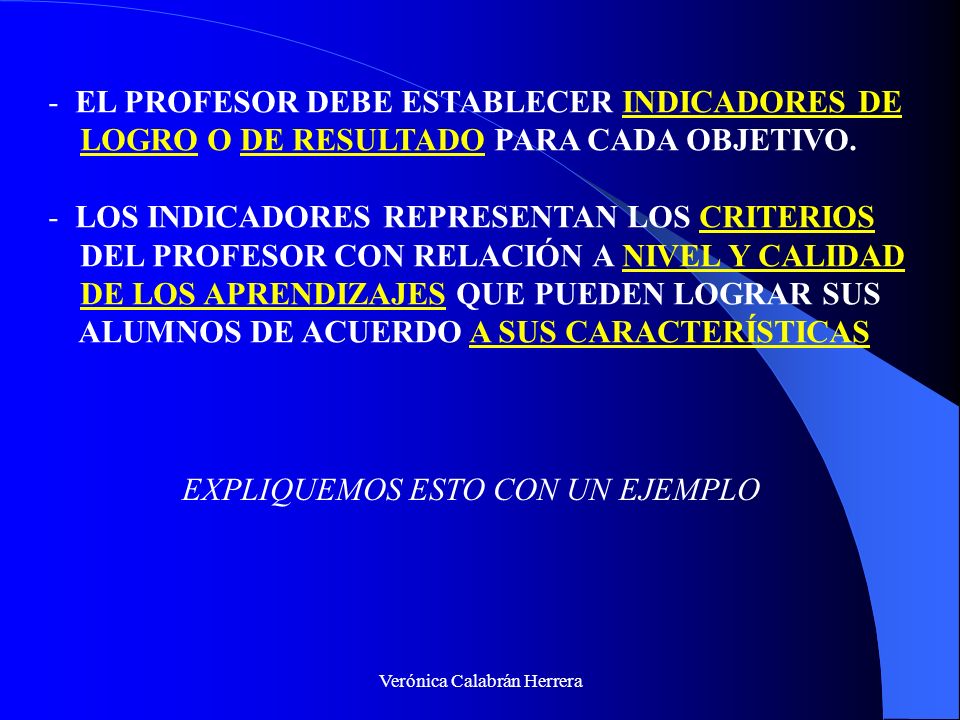 - EL PROFESOR DEBE ESTABLECER INDICADORES DE LOGRO O DE RESULTADO PARA CADA OBJETIVO.

- LOS INDICADORES REPRESENTAN LOS CRITERIOS DEL PROFESOR CON RELACIÓN A NIVEL Y CALIDAD DE LOS APRENDIZAJES QUE PUEDEN LOGRAR SUS ALUMNOS DE ACUERDO A SUS CARACTERÍSTICAS

EXPLIQUEMOS ESTO CON UN EJEMPLO

Verónica Calabrán Herrera